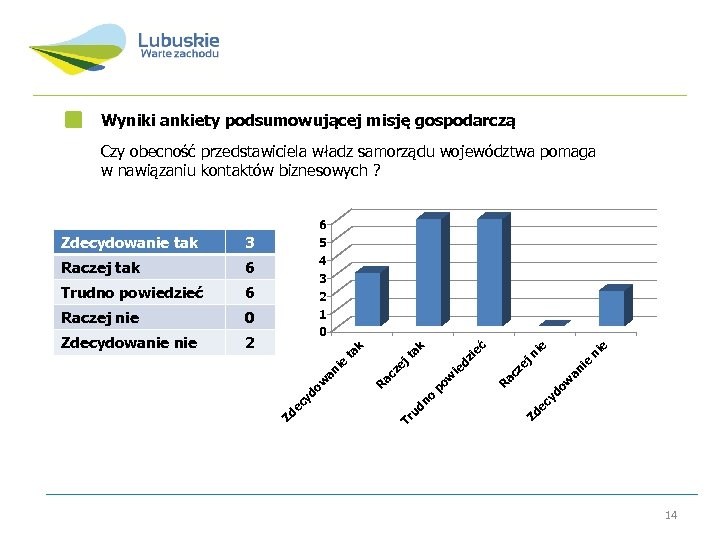 Lubuskie
Warte zachodu

Wyniki ankiety podsumowującej misję gospodarczą

Czy obecność przedstawiciela władz samorządu województwa pomaga w nawiązaniu kontaktów biznesowych ?

| Zdecydowanie tak | 3 |
|---|---|
| Raczej tak | 6 |
| Trudno powiedzieć | 6 |
| Raczej nie | 0 |
| Zdecydowanie nie | 2 |

6
5
4
3
2
1
0

Zdecydowanie tak
Raczej tak
Trudno powiedzieć
Raczej nie
Zdecydowanie nie

14